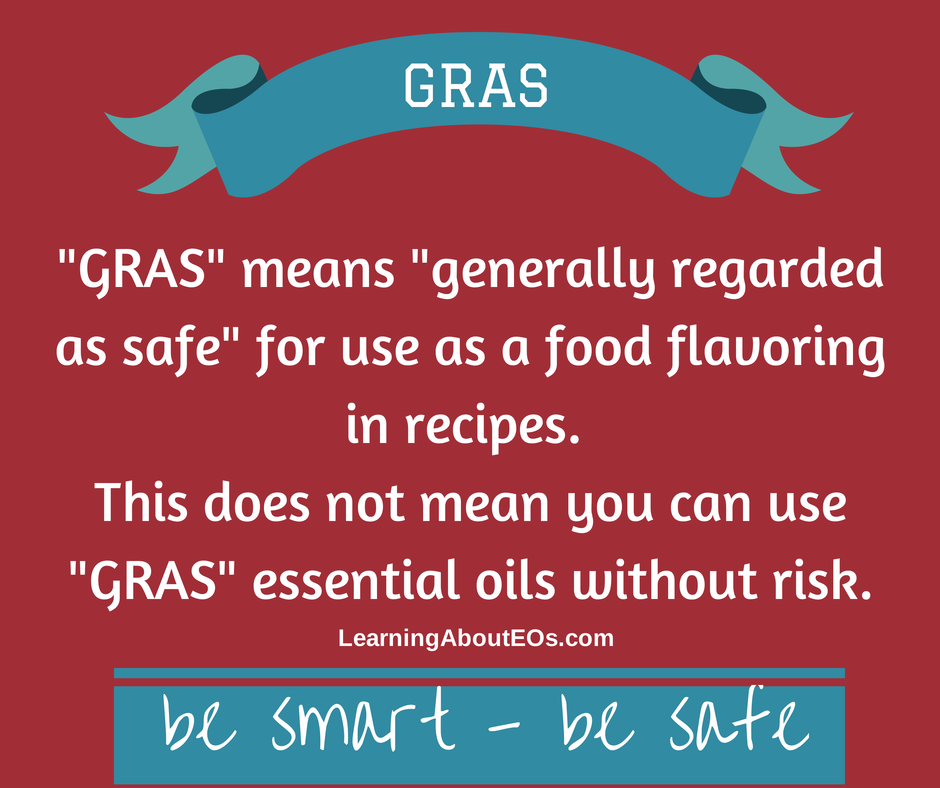 GRAS

"GRAS" means "generally regarded as safe" for use as a food flavoring in recipes.
This does not mean you can use "GRAS" essential oils without risk.

LearningAboutEOs.com

be smart - be safe